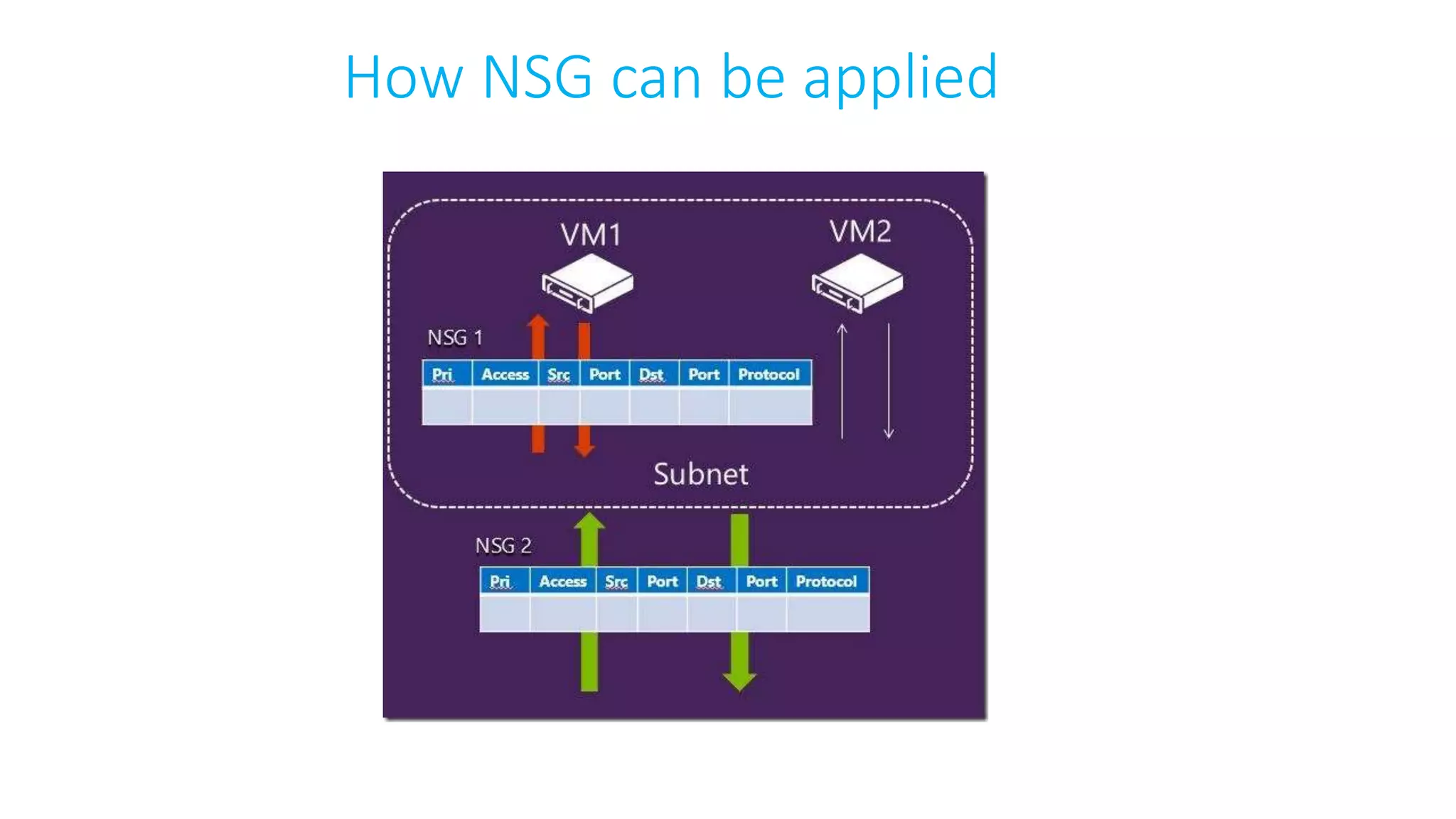 How NSG can be applied

VM1

VM2

NSG 1

| Pri | Access | Src | Port | Dst | Port | Protocol |
|---|---|---|---|---|---|---|
| | | | | | | |

Subnet

NSG 2

| Pri | Access | Src | Port | Dst | Port | Protocol |
|---|---|---|---|---|---|---|
| | | | | | | |